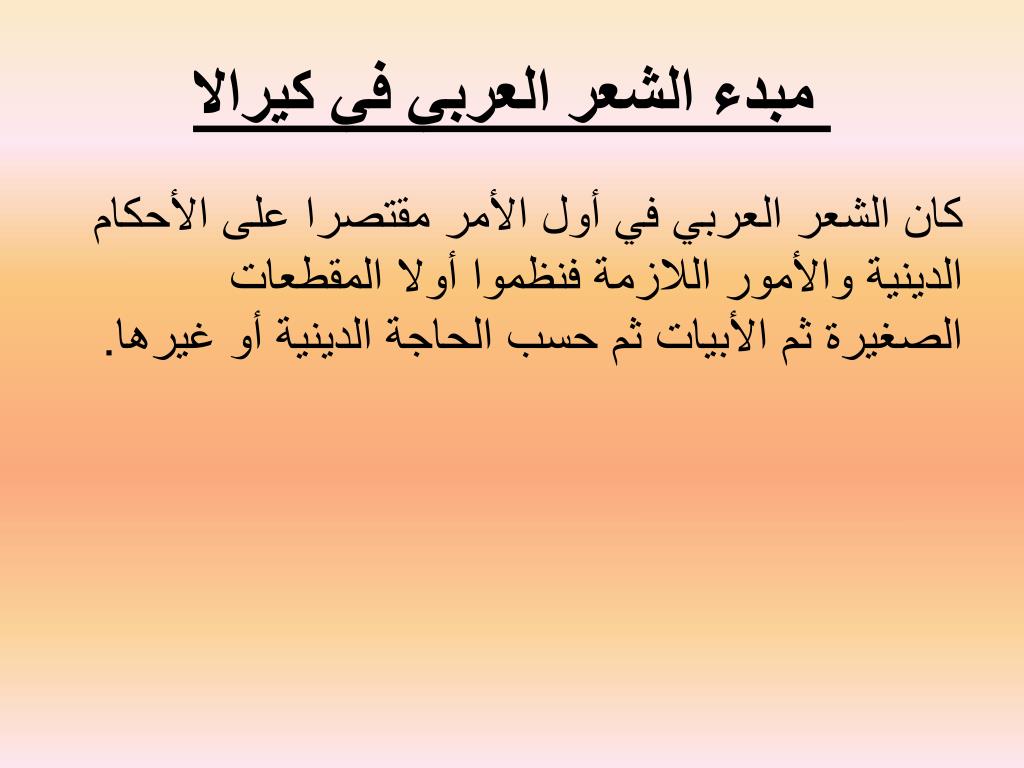 مبدء الشعر العربي في كيرالا

كان الشعر العربي في أول الأمر مقتصرا على الأحكام الدينية والأمور اللازمة فنظموا أولا المقطعات الصغيرة ثم الأبيات ثم حسب الحاجة الدينية أو غيرها.